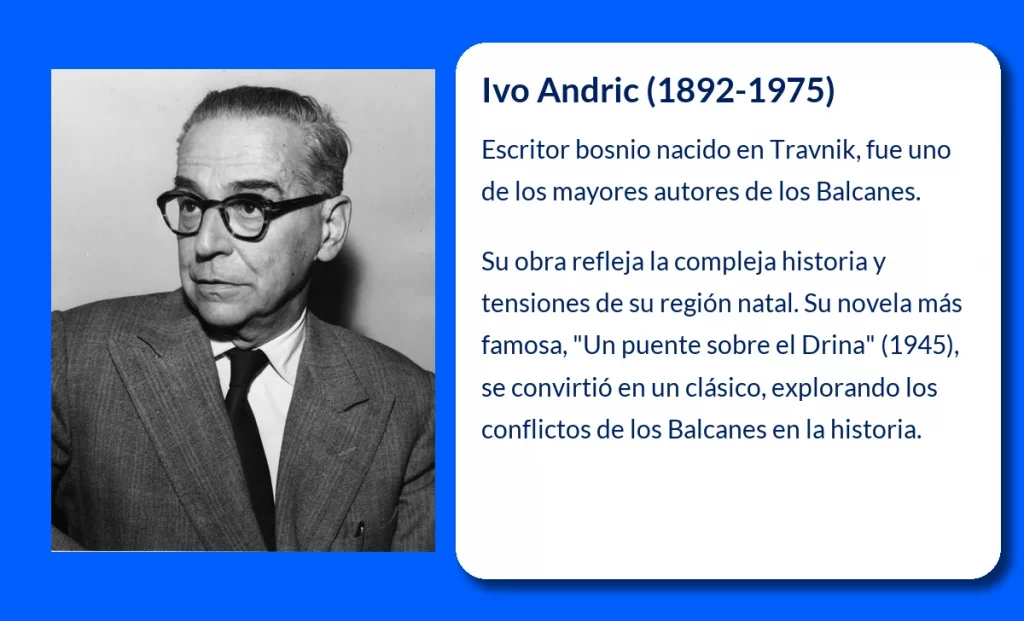 Ivo Andric (1892-1975)

Escritor bosnio nacido en Travnik, fue uno de los mayores autores de los Balcanes.

Su obra refleja la compleja historia y tensiones de su región natal. Su novela más famosa, "Un puente sobre el Drina" (1945), se convirtió en un clásico, explorando los conflictos de los Balcanes en la historia.